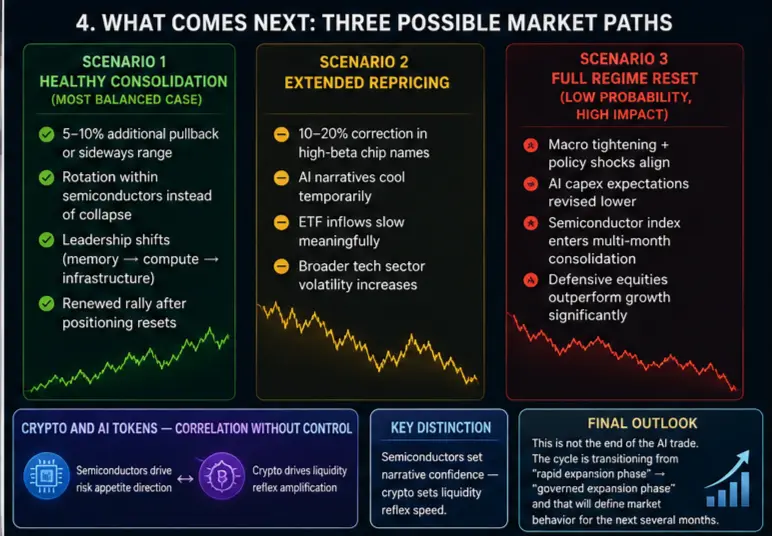 4. WHAT COMES NEXT: THREE POSSIBLE MARKET PATHS

SCENARIO 1
HEALTHY CONSOLIDATION
(MOST BALANCED CASE)

5–10% additional pullback or sideways range

Rotation within semiconductors instead of collapse

Leadership shifts (memory → compute → infrastructure)

Renewed rally after positioning resets

SCENARIO 2
EXTENDED REPRICING

10–20% correction in high-beta chip names

AI narratives cool temporarily

ETF inflows slow meaningfully

Broader tech sector volatility increases

SCENARIO 3
FULL REGIME RESET
(LOW PROBABILITY, HIGH IMPACT)

Macro tightening + policy shocks align

AI capex expectations revised lower

Semiconductor index enters multi-month consolidation

Defensive equities outperform growth significantly

CRYPTO AND AI TOKENS — CORRELATION WITHOUT CONTROL

Semiconductors drive risk appetite direction ↔ Crypto drives liquidity reflex amplification

KEY DISTINCTION

Semiconductors set narrative confidence — crypto sets liquidity reflex speed.

FINAL OUTLOOK

This is not the end of the AI trade. The cycle is transitioning from "rapid expansion phase" → "governed expansion phase" and that will define market behavior for the next several months.